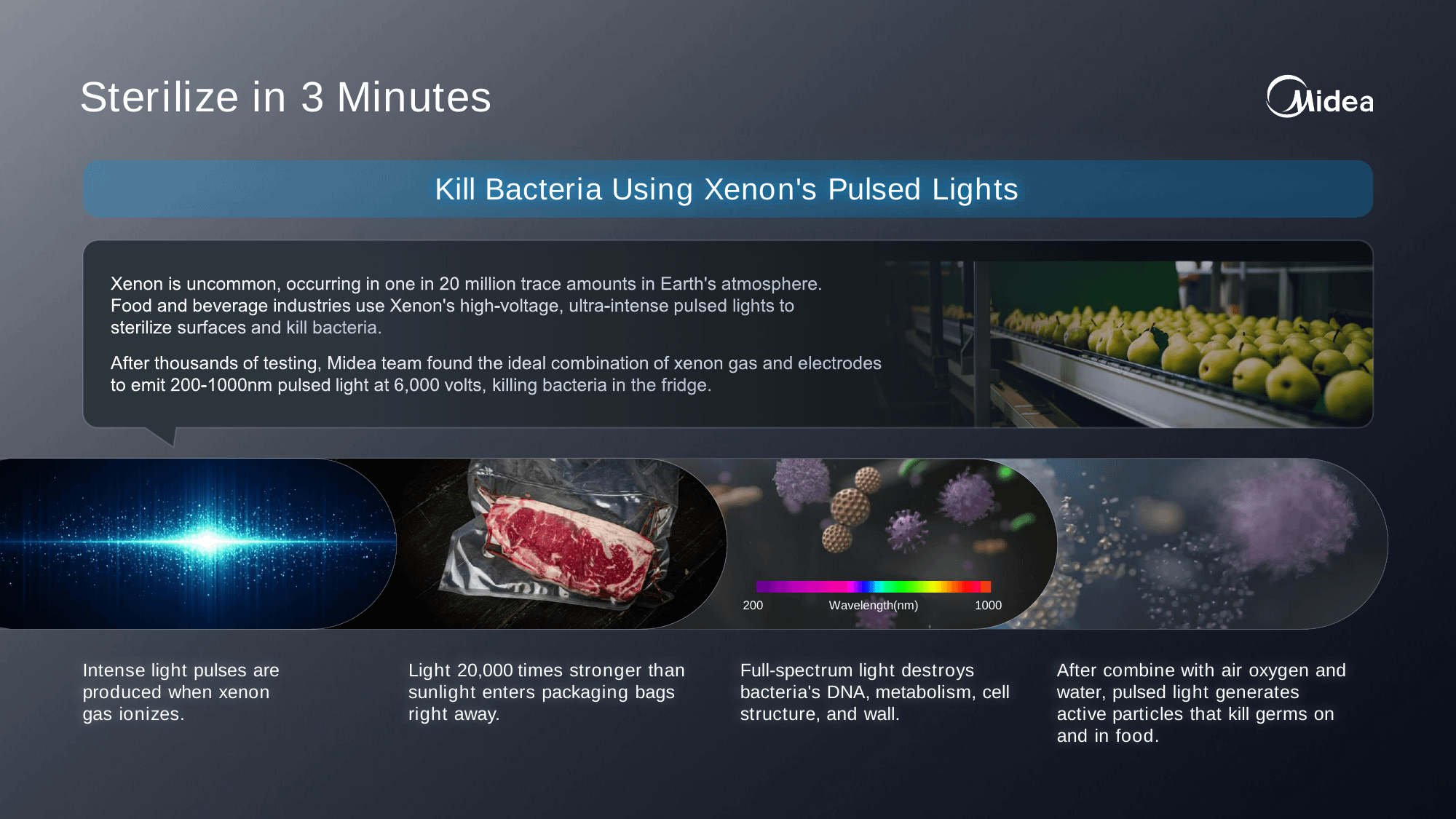 Sterilize in 3 Minutes

Midea

Kill Bacteria Using Xenon's Pulsed Lights

Xenon is uncommon, occurring in one in 20 million trace amounts in Earth's atmosphere. Food and beverage industries use Xenon's high-voltage, ultra-intense pulsed lights to sterilize surfaces and kill bacteria.

After thousands of testing, Midea team found the ideal combination of xenon gas and electrodes to emit 200-1000nm pulsed light at 6,000 volts, killing bacteria in the fridge.

200 Wavelength(nm) 1000

Intense light pulses are produced when xenon gas ionizes.

Light 20,000 times stronger than sunlight enters packaging bags right away.

Full-spectrum light destroys bacteria's DNA, metabolism, cell structure, and wall.

After combine with air oxygen and water, pulsed light generates active particles that kill germs on and in food.